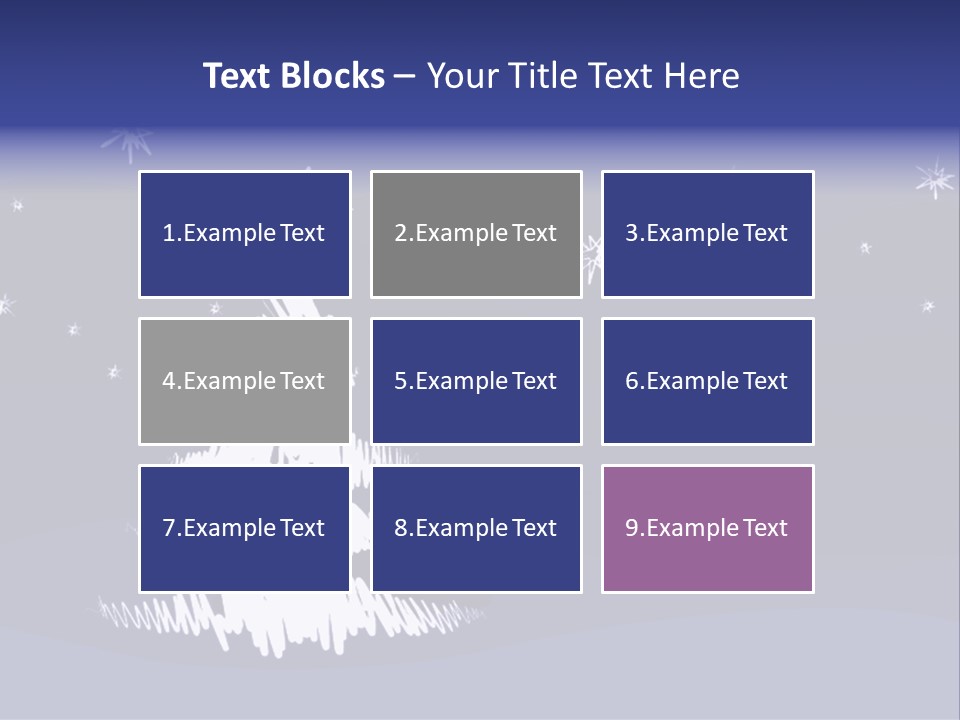 Text Blocks – Your Title Text Here

1.Example Text

2.Example Text

3.Example Text

4.Example Text

5.Example Text

6.Example Text

7.Example Text

8.Example Text

9.Example Text